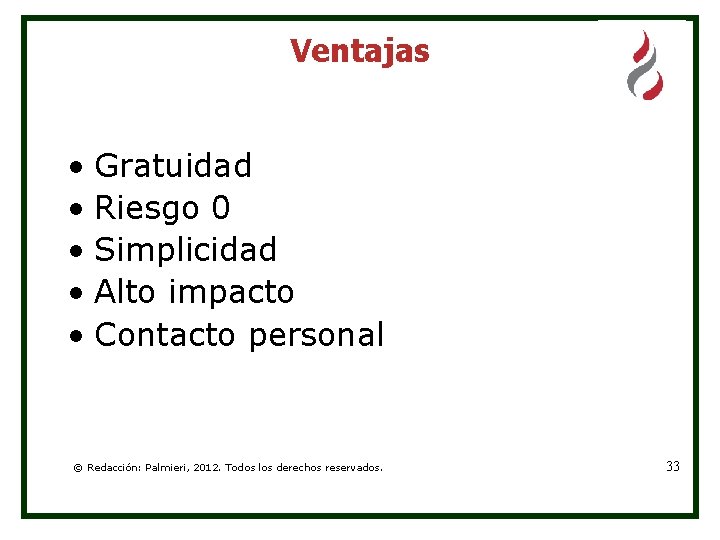 Ventajas

• Gratuidad
• Riesgo 0
• Simplicidad
• Alto impacto
• Contacto personal

© Redacción: Palmieri, 2012. Todos los derechos reservados.

33